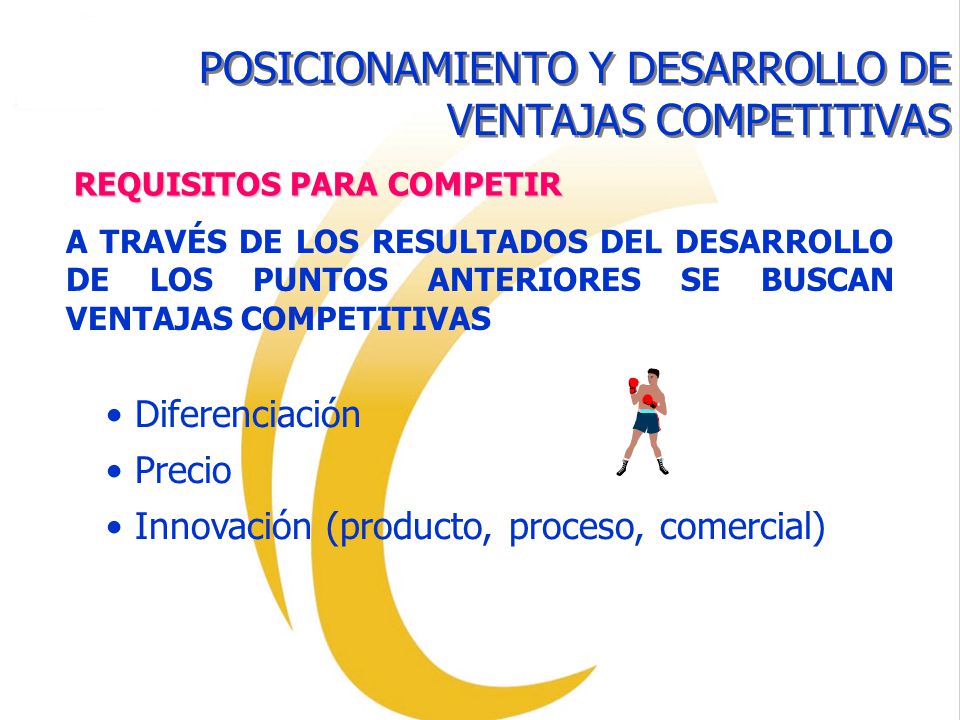 POSICIONAMIENTO Y DESARROLLO DE VENTAJAS COMPETITIVAS

REQUISITOS PARA COMPETIR

A TRAVÉS DE LOS RESULTADOS DEL DESARROLLO DE LOS PUNTOS ANTERIORES SE BUSCAN VENTAJAS COMPETITIVAS

• Diferenciación
• Precio
• Innovación (producto, proceso, comercial)